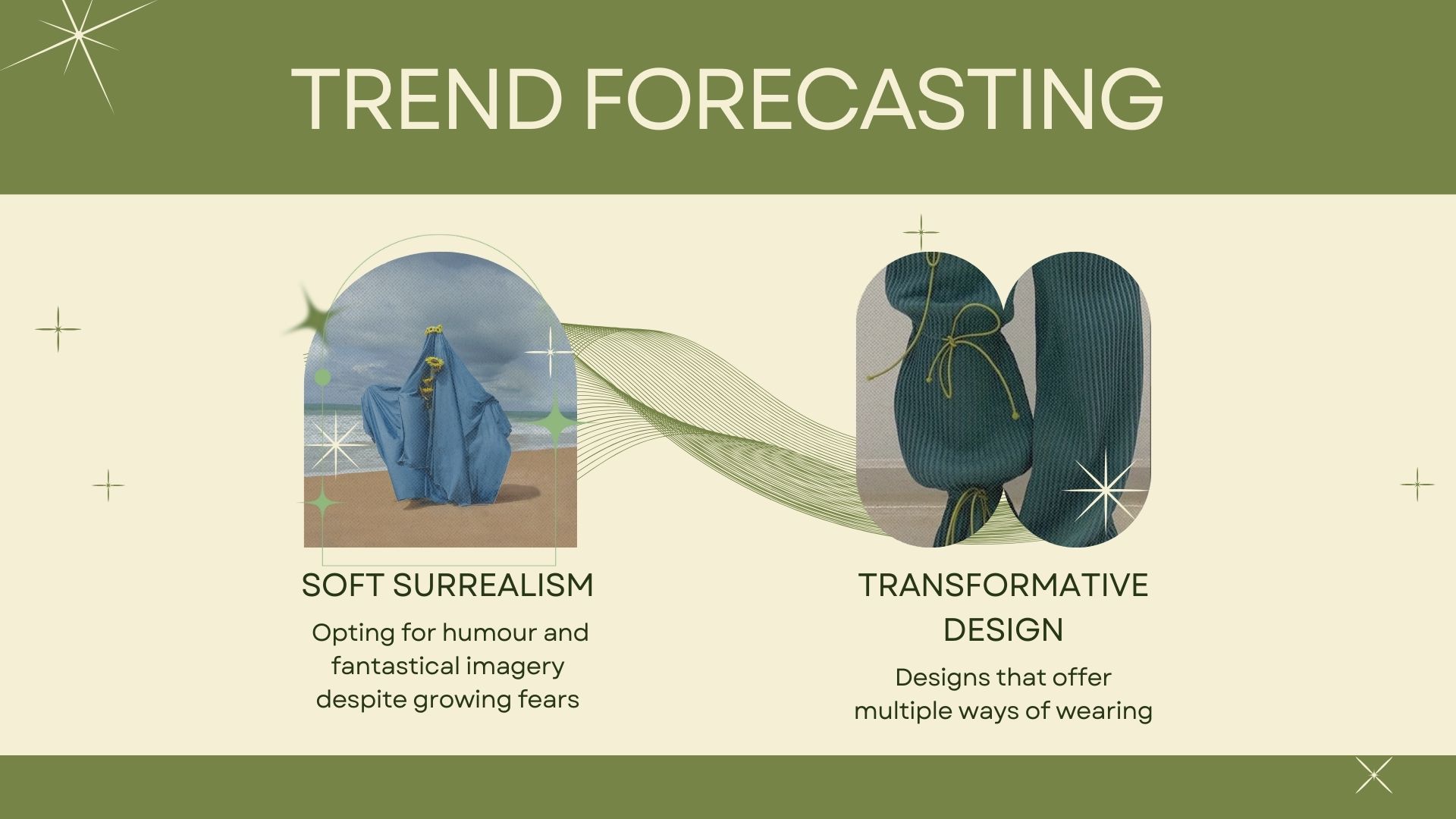 TREND FORECASTING

SOFT SURREALISM

Opting for humour and fantastical imagery despite growing fears

TRANSFORMATIVE DESIGN

Designs that offer multiple ways of wearing